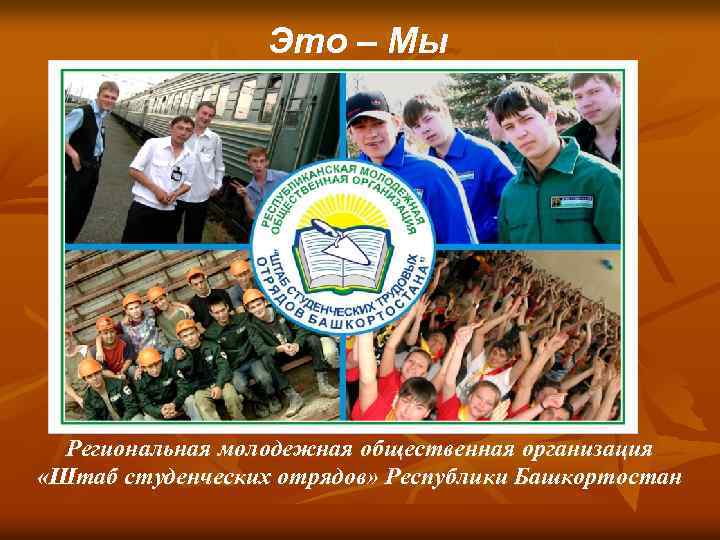 Это – Мы

РЕСПУБЛИКАНСКАЯ МОЛОДЕЖНАЯ ОБЩЕСТВЕННАЯ ОРГАНИЗАЦИЯ

"ШТАБ СТУДЕНЧЕСКИХ ТРУДОВЫХ ОТРЯДОВ БАШКОРТОСТАНА"

Региональная молодежная общественная организация «Штаб студенческих отрядов» Республики Башкортостан